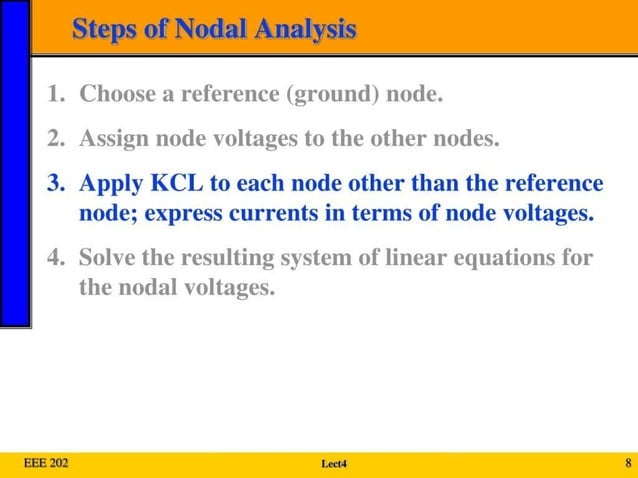 Steps of Nodal Analysis

1. Choose a reference (ground) node.

2. Assign node voltages to the other nodes.

3. Apply KCL to each node other than the reference node; express currents in terms of node voltages.

4. Solve the resulting system of linear equations for the nodal voltages.

EEE 202

Lect4

8